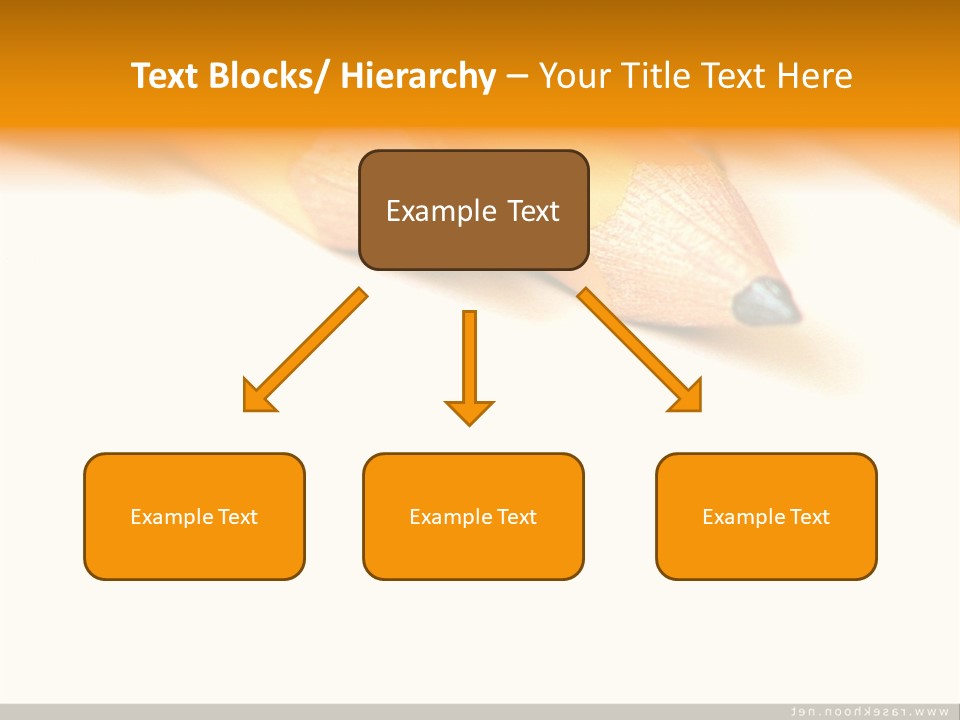 Text Blocks/ Hierarchy – Your Title Text Here

Example Text

Example Text

Example Text

Example Text

www.rasekhoon.net